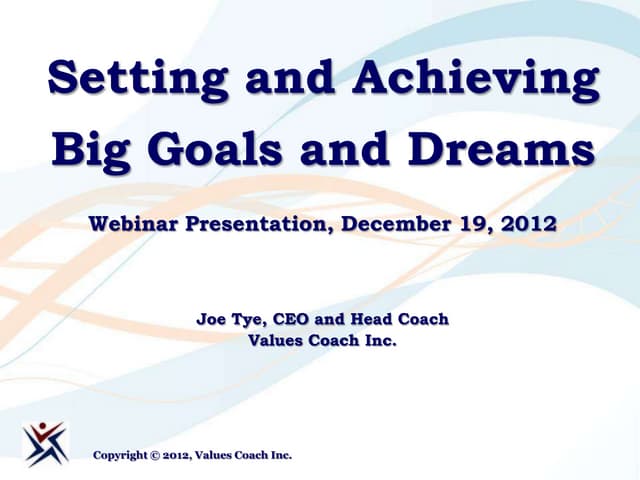 Setting and Achieving Big Goals and Dreams

Webinar Presentation, December 19, 2012

Joe Tye, CEO and Head Coach
Values Coach Inc.

Copyright © 2012, Values Coach Inc.